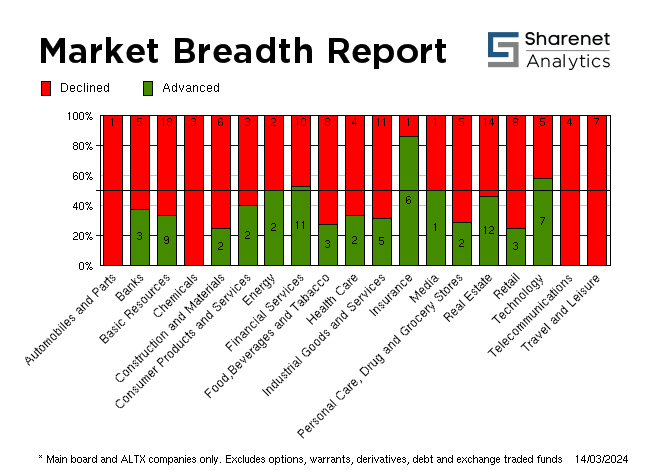 Market Breadth Report

Sharenet Analytics

Declined Advanced

100%
80%
60%
40%
20%
0%

1
5
18
3
6
3
2
10
8
4
11
1
1
5
14
9
5
4
7

3
9
2
2
2
11
3
2
5
6
1
2
12
3
7

Automobiles and Parts
Banks
Basic Resources
Chemicals
Construction and Materials
Consumer Products and Services
Energy
Financial Services
Food,Beverages and Tabacco
Health Care
Industrial Goods and Services
Insurance
Media
Personal Care, Drug and Grocery Stores
Real Estate
Retail
Technology
Telecommunications
Travel and Leisure

* Main board and ALTX companies only. Excludes options, warrants, derivatives, debt and exchange traded funds 14/03/2024